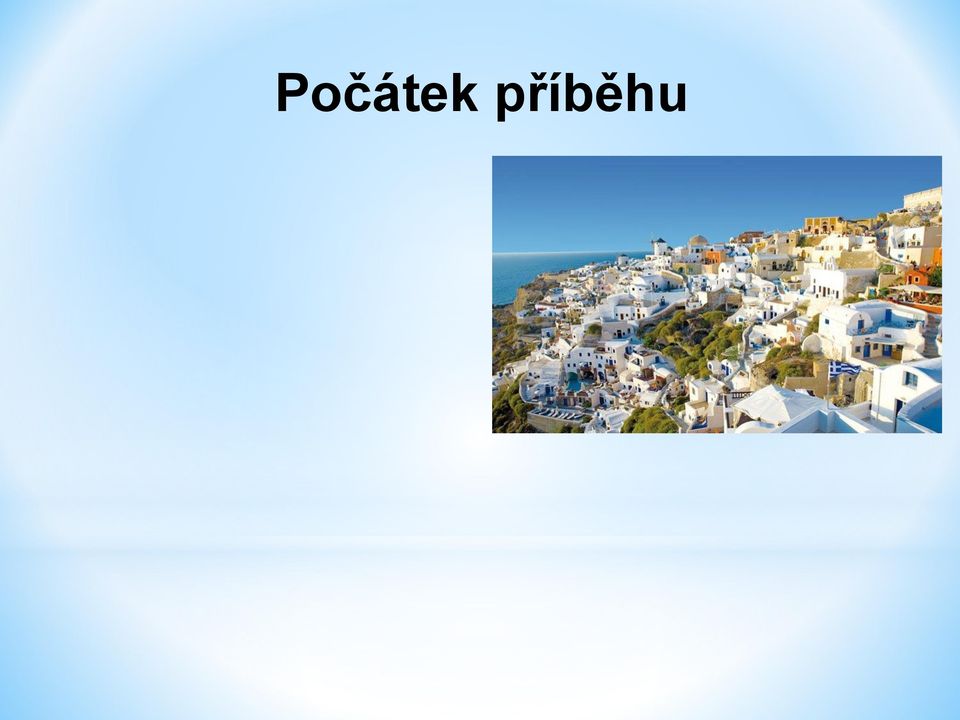 Počátek příběhu